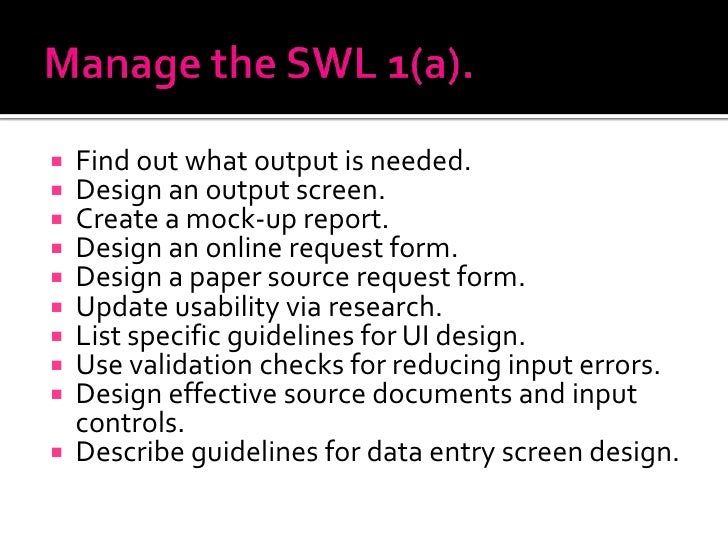 Manage the SWL 1(a).

- Find out what output is needed.
- Design an output screen.
- Create a mock-up report.
- Design an online request form.
- Design a paper source request form.
- Update usability via research.
- List specific guidelines for UI design.
- Use validation checks for reducing input errors.
- Design effective source documents and input controls.
- Describe guidelines for data entry screen design.